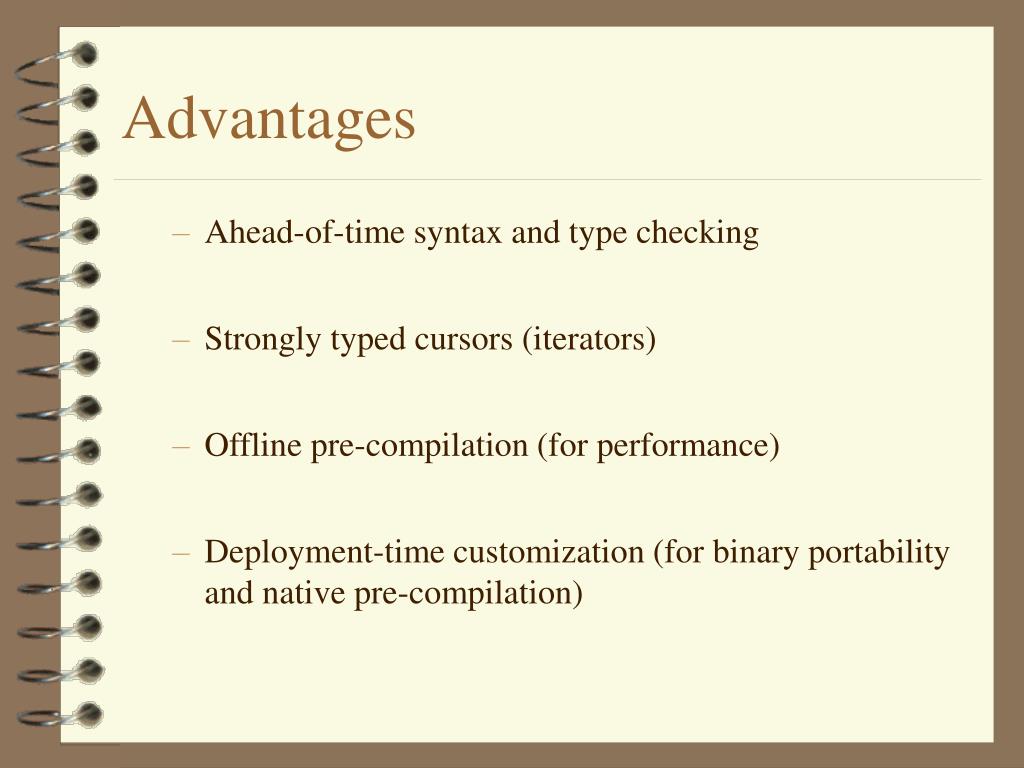 Advantages

– Ahead-of-time syntax and type checking

– Strongly typed cursors (iterators)

– Offline pre-compilation (for performance)

– Deployment-time customization (for binary portability and native pre-compilation)